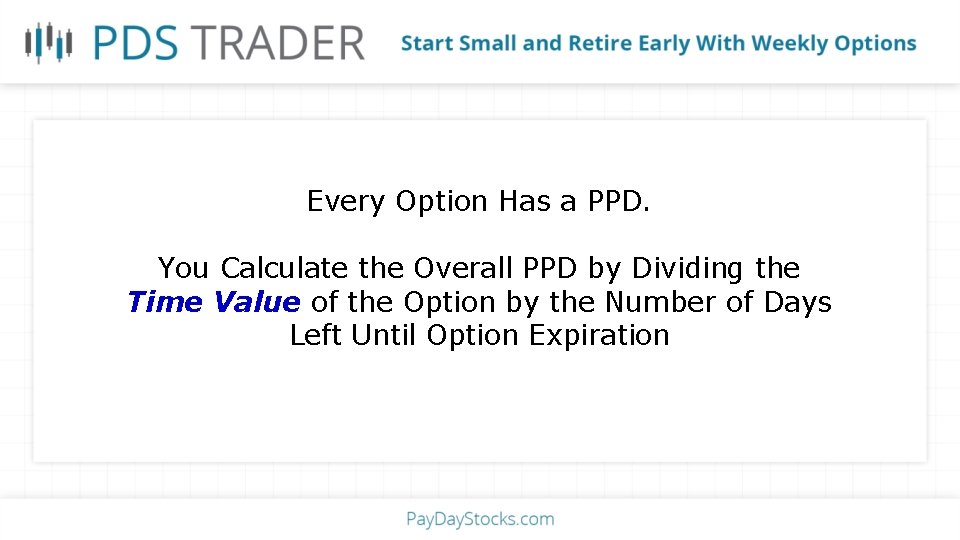 PDS TRADER

Start Small and Retire Early With Weekly Options

Every Option Has a PPD.

You Calculate the Overall PPD by Dividing the Time Value of the Option by the Number of Days Left Until Option Expiration

PayDayStocks.com